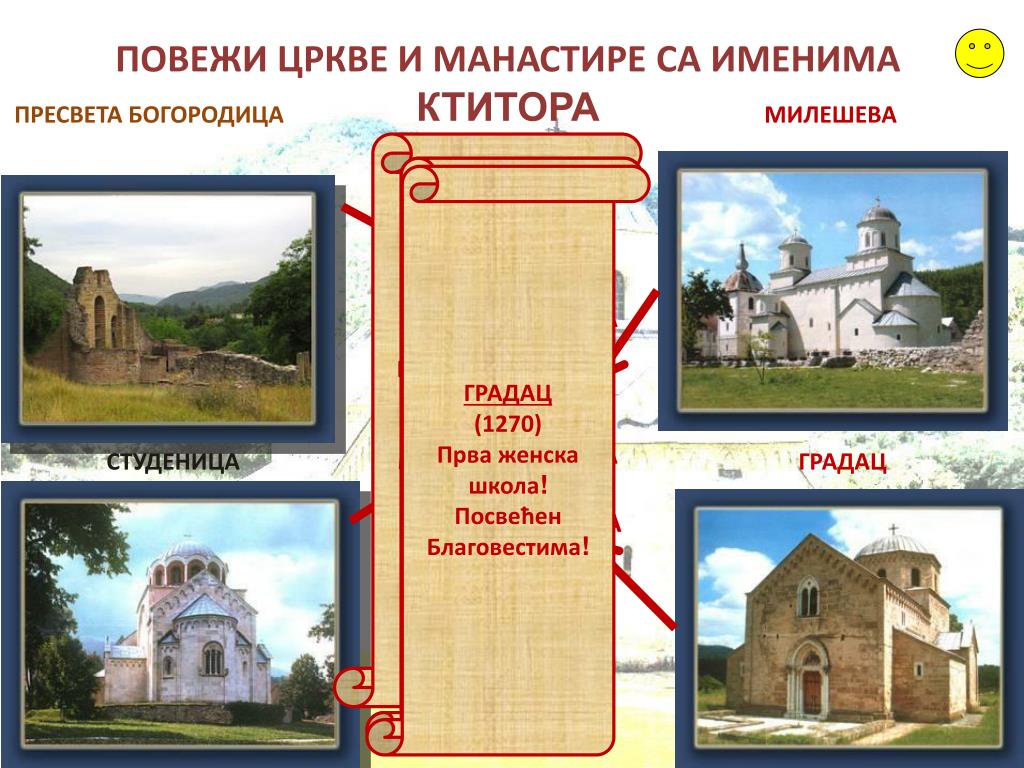 ПОВЕЖИ ЦРКВЕ И МАНАСТИРЕ СА ИМЕНИМА КТИТОРА

ПРЕСВЕТА БОГОРОДИЦА

МИЛЕШЕВА

ГРАДАЦ
(1270)
Прва женска школа!
Посвећен Благовестима!

СТУДЕНИЦА

ГРАДАЦ